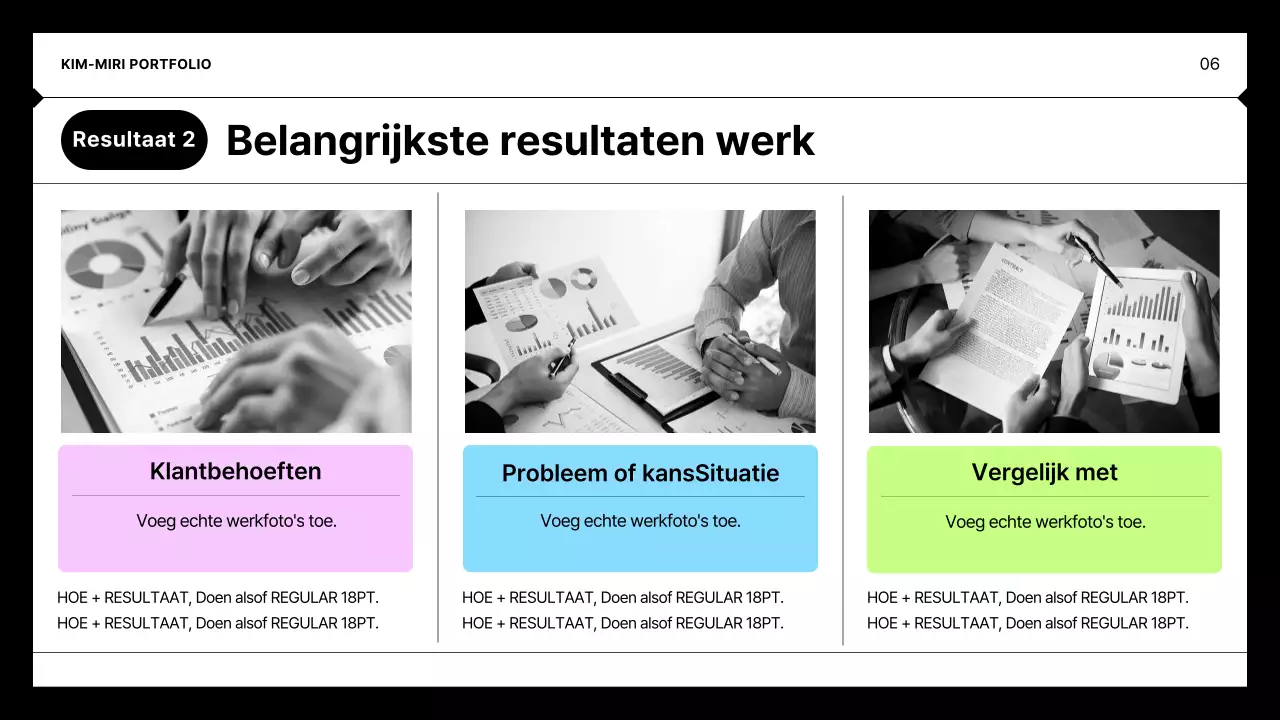 KIM-MIRI PORTFOLIO

06

Resultaat 2

Belangrijkste resultaten werk

Klantbehoeften

Voeg echte werkfoto's toe.

HOE + RESULTAAT, Doen alsof REGULAR 18PT.
HOE + RESULTAAT, Doen alsof REGULAR 18PT.

Probleem of kansSituatie

Voeg echte werkfoto's toe.

HOE + RESULTAAT, Doen alsof REGULAR 18PT.
HOE + RESULTAAT, Doen alsof REGULAR 18PT.

Vergelijk met

Voeg echte werkfoto's toe.

HOE + RESULTAAT, Doen alsof REGULAR 18PT.
HOE + RESULTAAT, Doen alsof REGULAR 18PT.